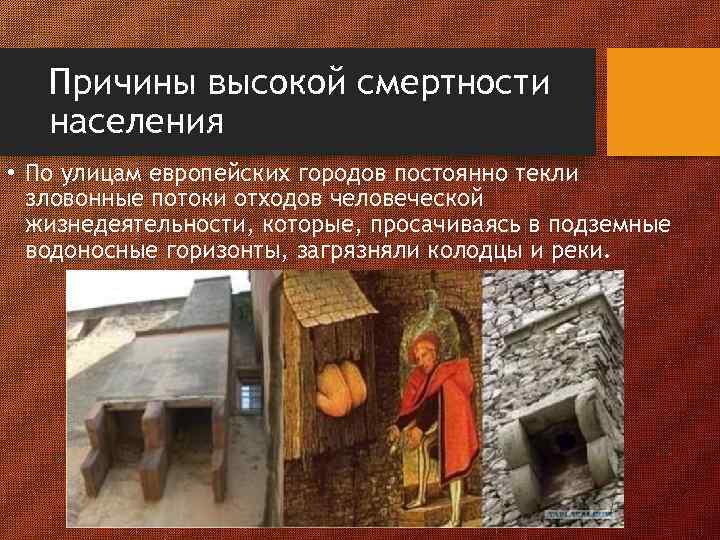 Причины высокой смертности населения

• По улицам европейских городов постоянно текли зловонные потоки отходов человеческой жизнедеятельности, которые, просачиваясь в подземные водоносные горизонты, загрязняли колодцы и реки.